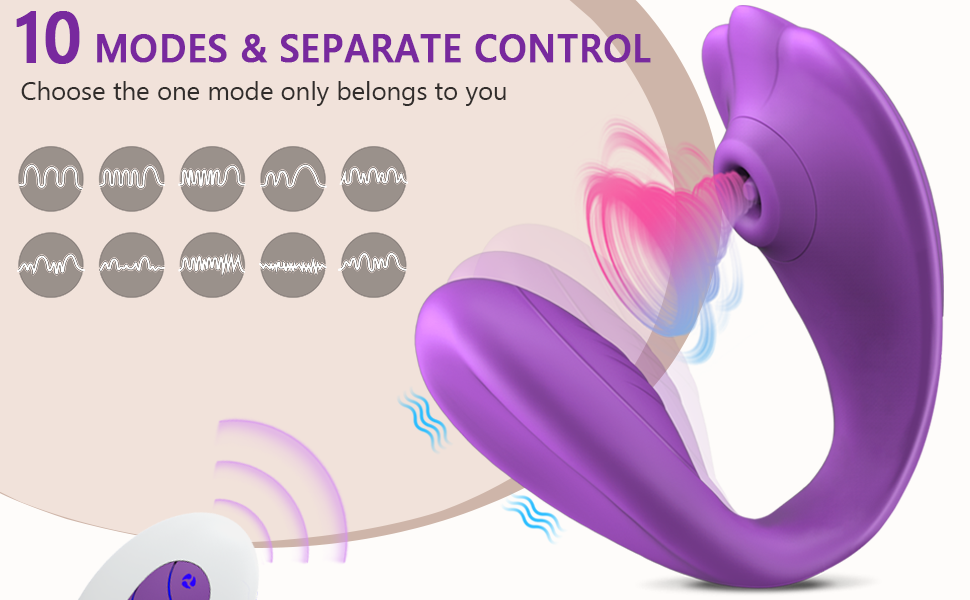 10 MODES & SEPARATE CONTROL
Choose the one mode only belongs to you